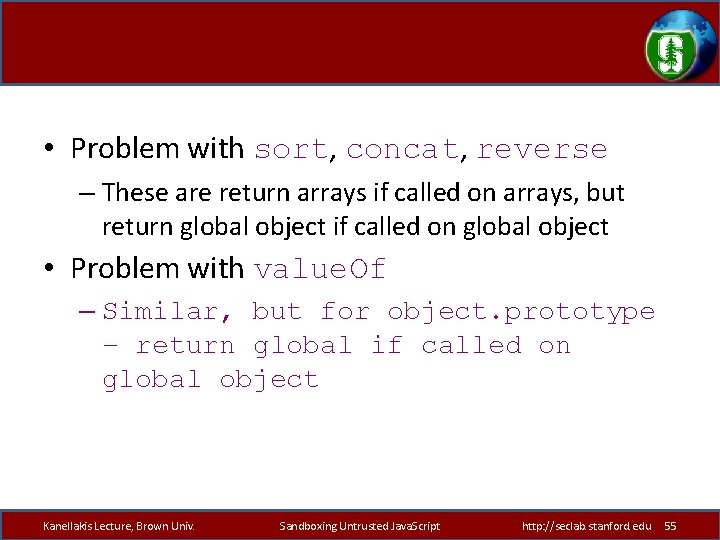 S

• Problem with sort, concat, reverse

– These are return arrays if called on arrays, but return global object if called on global object

• Problem with valueOf

– Similar, but for object.prototype – return global if called on global object

Kanellakis Lecture, Brown Univ. Sandboxing Untrusted JavaScript http://seclab.stanford.edu 55